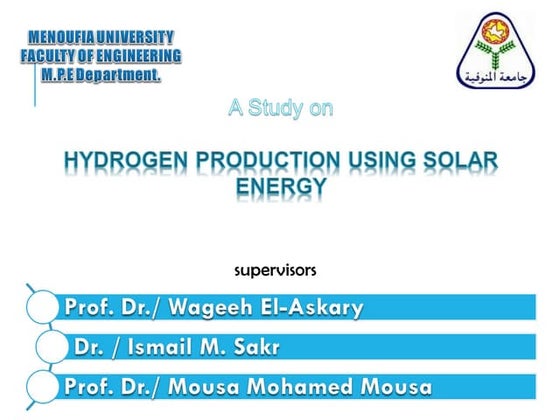 MENOUFIA UNIVERSITY
FACULTY OF ENGINEERING
M.P.E Department.

جامعة المنوفية

A Study on

HYDROGEN PRODUCTION USING SOLAR ENERGY

supervisors

Prof. Dr./ Wageeh El-Askary

Dr. / Ismail M. Sakr

Prof. Dr./ Mousa Mohamed Mousa